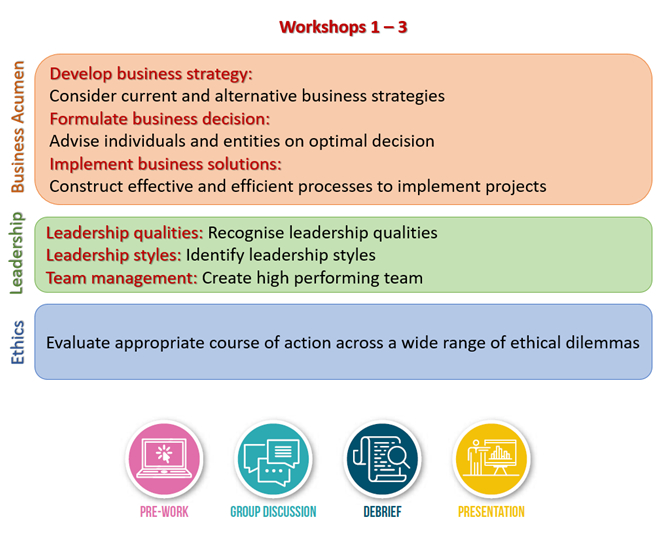 Workshops 1 – 3

Business Acumen

Develop business strategy:
Consider current and alternative business strategies
Formulate business decision:
Advise individuals and entities on optimal decision
Implement business solutions:
Construct effective and efficient processes to implement projects

Leadership

Leadership qualities: Recognise leadership qualities
Leadership styles: Identify leadership styles
Team management: Create high performing team

Ethics

Evaluate appropriate course of action across a wide range of ethical dilemmas

PRE-WORK
GROUP DISCUSSION
DEBRIEF
PRESENTATION